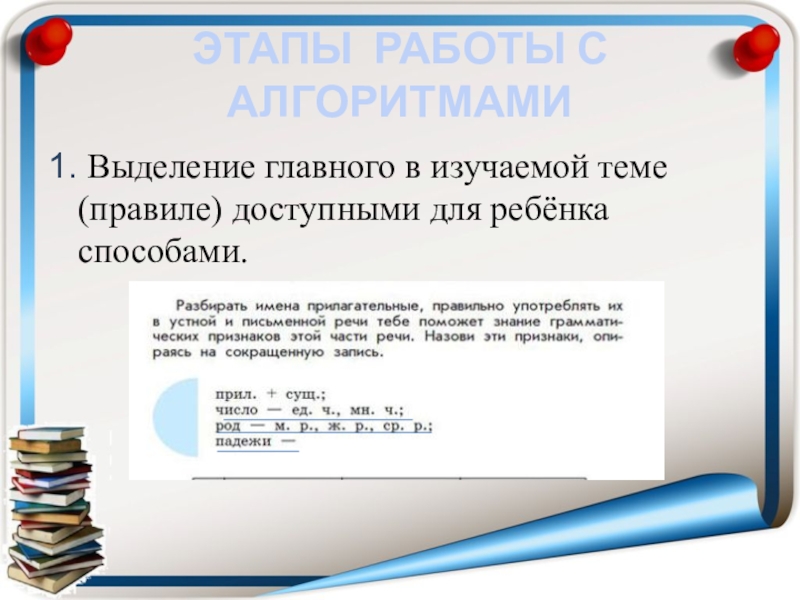 ЭТАПЫ РАБОТЫ С АЛГОРИТМАМИ

1. Выделение главного в изучаемой теме (правиле) доступными для ребёнка способами.

Разбирать имена прилагательные, правильно употреблять их в устной и письменной речи тебе поможет знание грамматических признаков этой части речи. Назови эти признаки, опираясь на сокращенную запись.

прил. + сущ.;
число — ед. ч., мн. ч.;
род — м. р., ж. р., ср. р.;
падежи —